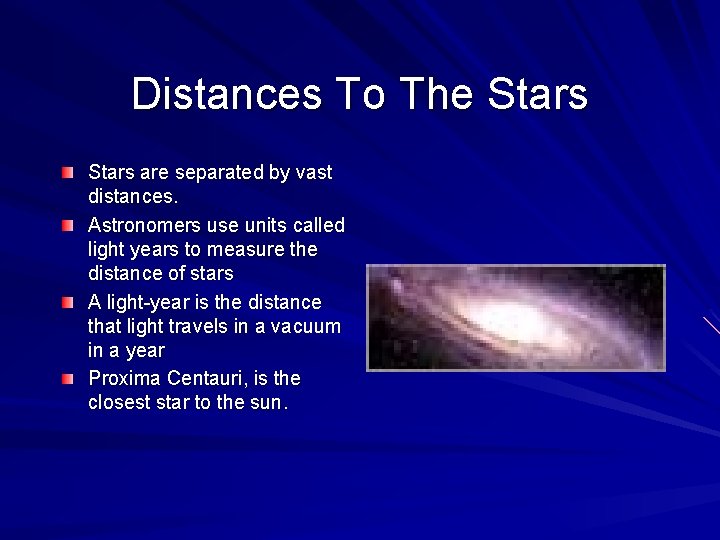 Distances To The Stars

Stars are separated by vast distances.

Astronomers use units called light years to measure the distance of stars

A light-year is the distance that light travels in a vacuum in a year

Proxima Centauri, is the closest star to the sun.